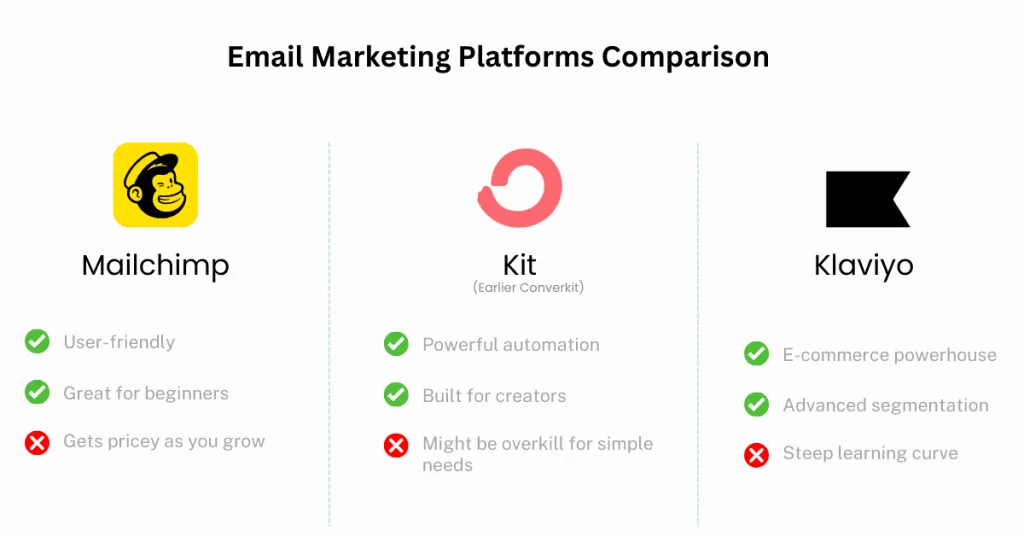 Email Marketing Platforms Comparison

Mailchimp

User-friendly

Great for beginners

Gets pricey as you grow

Kit
(Earlier Converkit)

Powerful automation

Built for creators

Might be overkill for simple needs

Klaviyo

E-commerce powerhouse

Advanced segmentation

Steep learning curve